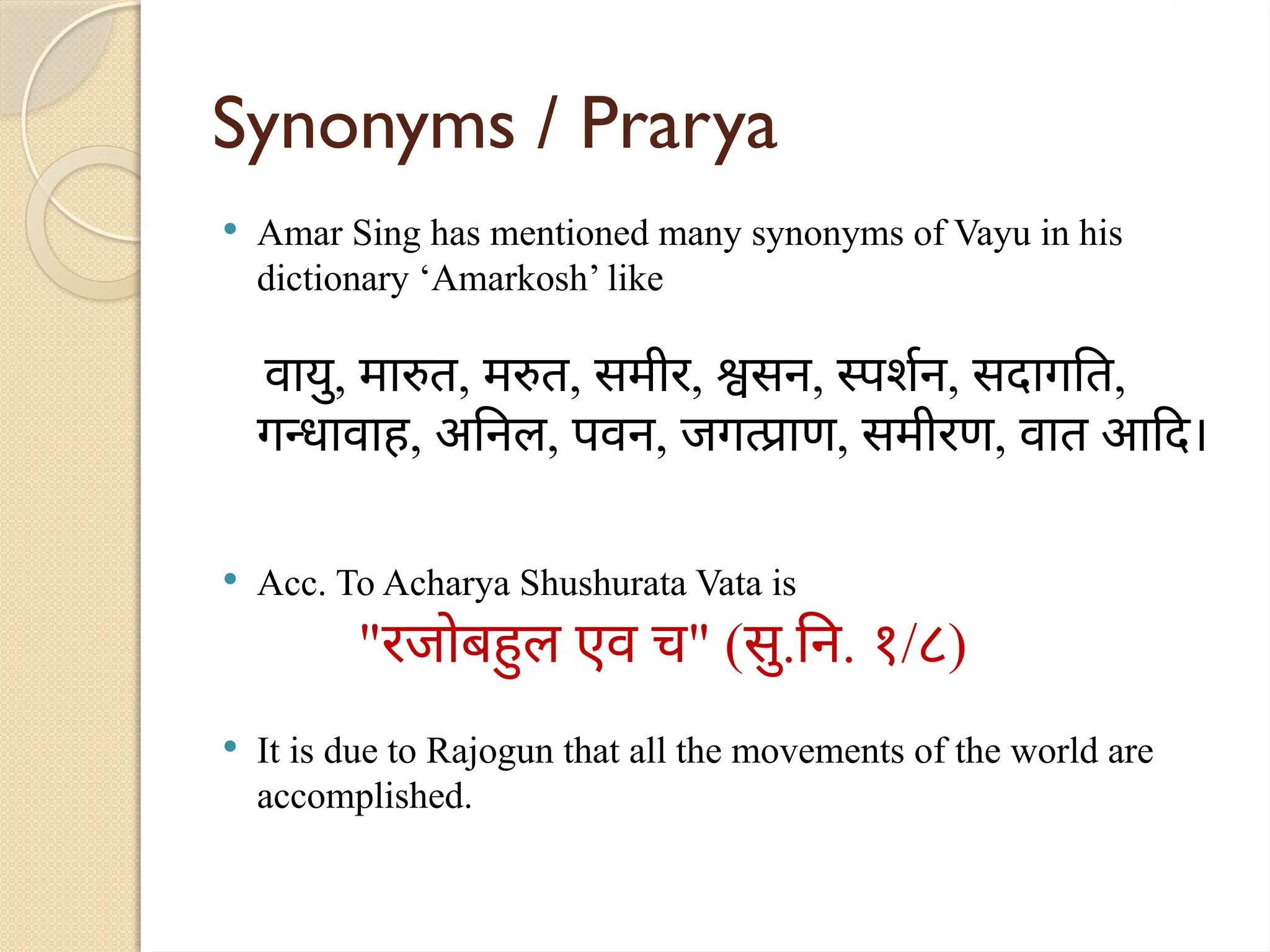 Synonyms / Prarya

• Amar Sing has mentioned many synonyms of Vayu in his dictionary ‘Amarkosh’ like

वायु, मारुत, मरुत, समीर, श्वसन, स्पर्शन, सदागति, गन्धावाह, अनिल, पवन, जगत्प्राण, समीरण, वात आदि।

• Acc. To Acharya Shushurata Vata is

"रजोबहुल एव च" (सु.नि. १/८)

• It is due to Rajogun that all the movements of the world are accomplished.